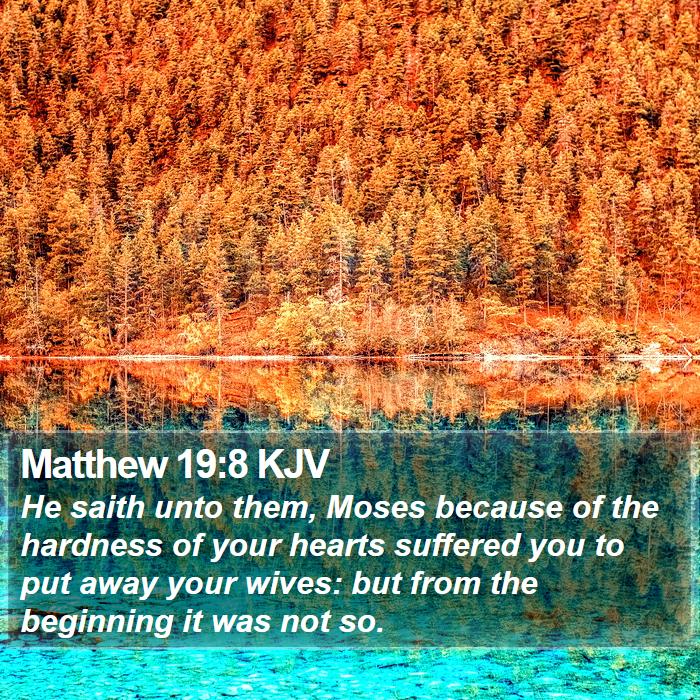 Matthew 19:8 KJV

He saith unto them, Moses because of the hardness of your hearts suffered you to put away your wives: but from the beginning it was not so.